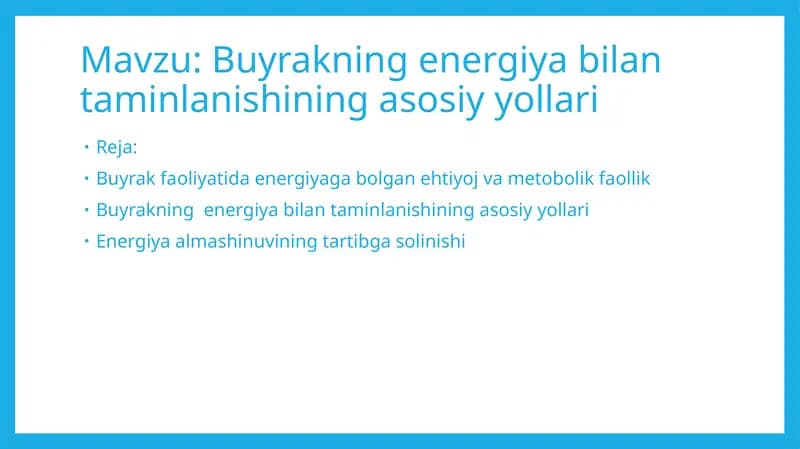 Mavzu: Buyrakning energiya bilan taminlanishining asosiy yollari

• Reja:
• Buyrak faoliyatida energiyaga bolgan ehtiyoj va metobolik faollik
• Buyrakning energiya bilan taminlanishining asosiy yollari
• Energiya almashinuvining tartibga solinishi